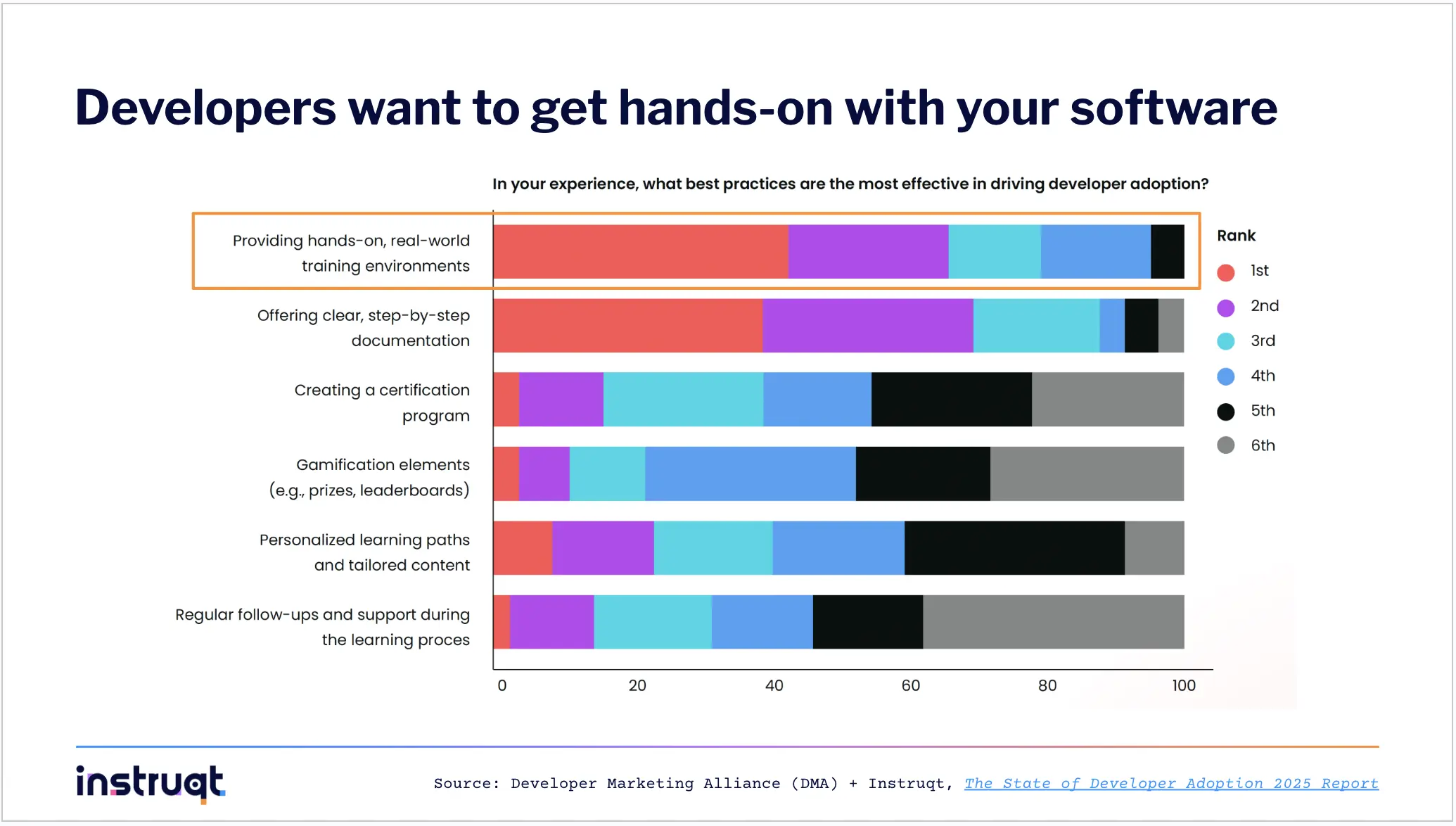 Developers want to get hands-on with your software

In your experience, what best practices are the most effective in driving developer adoption?

Providing hands-on, real-world training environments

Offering clear, step-by-step documentation

Creating a certification program

Gamification elements (e.g., prizes, leaderboards)

Personalized learning paths and tailored content

Regular follow-ups and support during the learning proces

0 20 40 60 80 100

Rank
1st
2nd
3rd
4th
5th
6th

instruqt

Source: Developer Marketing Alliance (DMA) + Instruqt, The State of Developer Adoption 2025 Report